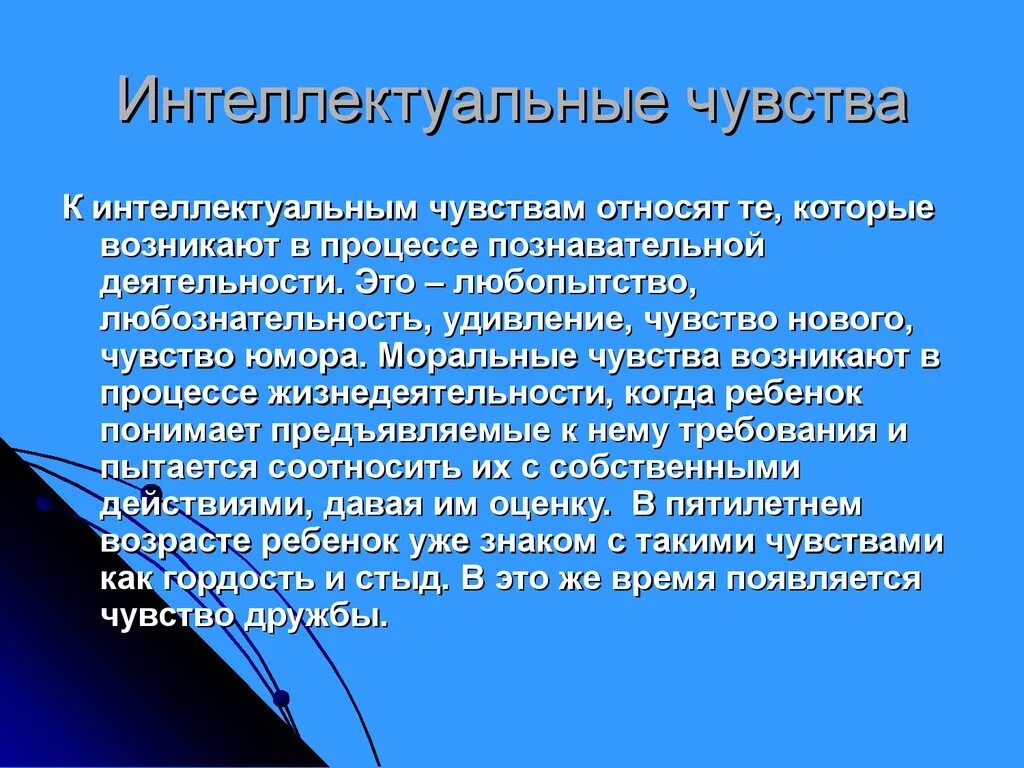 Интеллектуальные чувства

К интеллектуальным чувствам относят те, которые возникают в процессе познавательной деятельности. Это – любопытство, любознательность, удивление, чувство нового, чувство юмора. Моральные чувства возникают в процессе жизнедеятельности, когда ребенок понимает предъявляемые к нему требования и пытается соотносить их с собственными действиями, давая им оценку. В пятилетнем возрасте ребенок уже знаком с такими чувствами как гордость и стыд. В это же время появляется чувство дружбы.